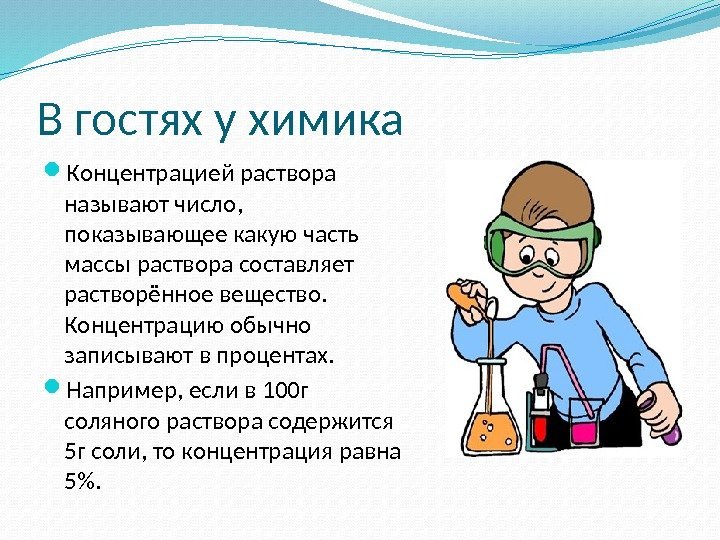 В гостях у химика

Концентрацией раствора называют число, показывающее какую часть массы раствора составляет растворённое вещество. Концентрацию обычно записывают в процентах.

Например, если в 100г соляного раствора содержится 5г соли, то концентрация равна 5%.